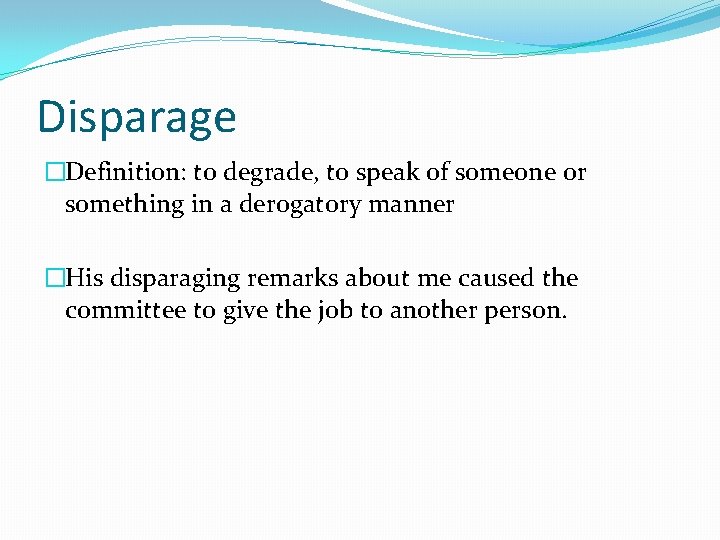 Disparage

Definition: to degrade, to speak of someone or something in a derogatory manner

His disparaging remarks about me caused the committee to give the job to another person.